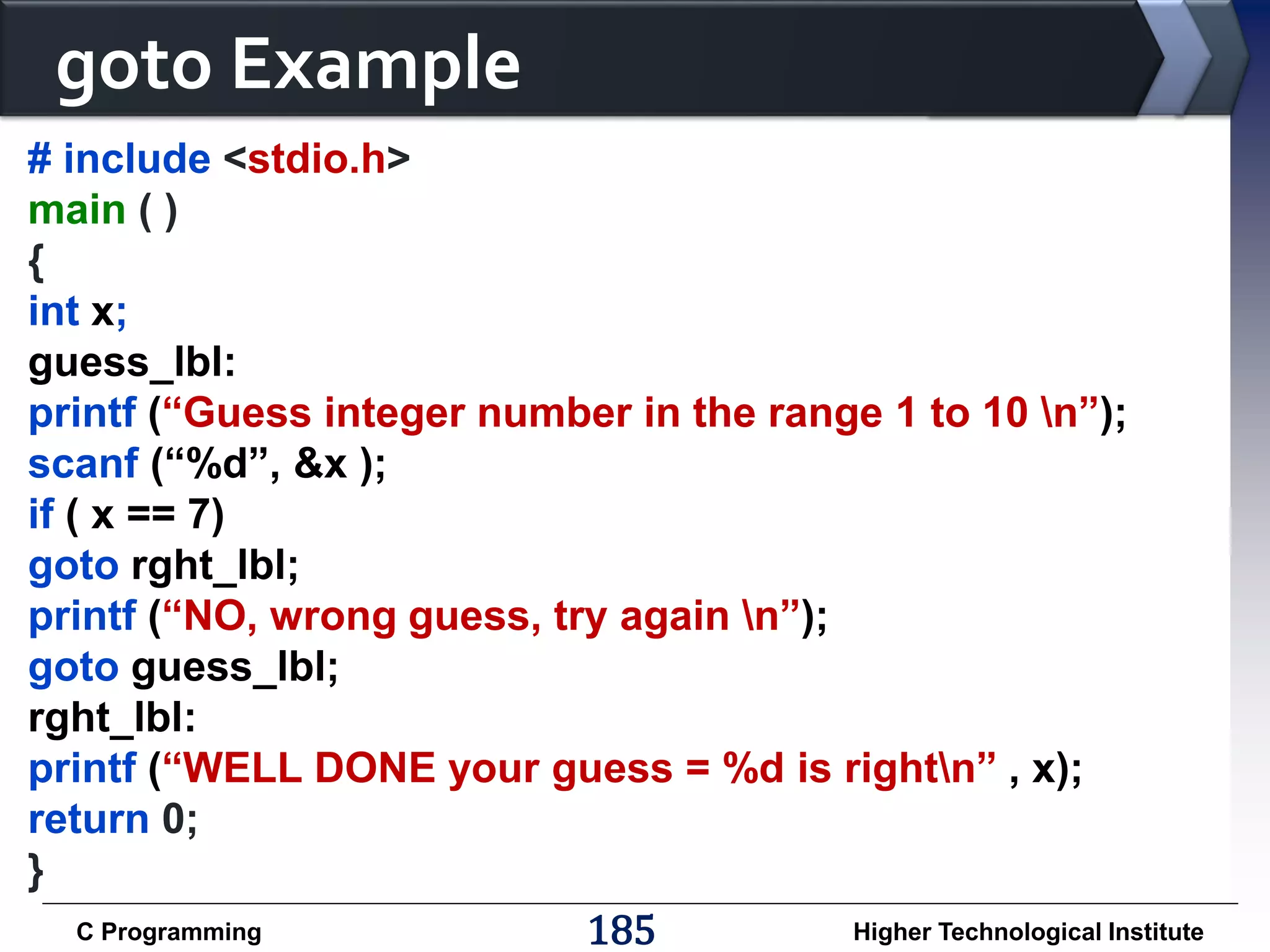 goto Example

# include <stdio.h>
main ( )
{
int x;
guess_lbl:
printf (“Guess integer number in the range 1 to 10 \n”);
scanf (“%d”, &x );
if ( x == 7)
goto rght_lbl;
printf (“NO, wrong guess, try again \n”);
goto guess_lbl;
rght_lbl:
printf (“WELL DONE your guess = %d is right\n” , x);
return 0;
}

C Programming

185

Higher Technological Institute